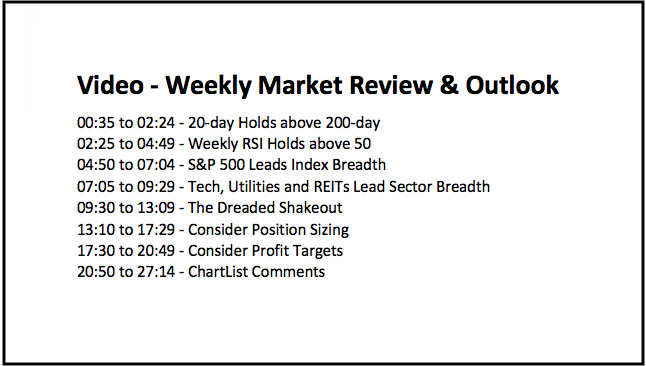 Video - Weekly Market Review & Outlook

00:35 to 02:24 - 20-day Holds above 200-day
02:25 to 04:49 - Weekly RSI Holds above 50
04:50 to 07:04 - S&P 500 Leads Index Breadth
07:05 to 09:29 - Tech, Utilities and REITs Lead Sector Breadth
09:30 to 13:09 - The Dreaded Shakeout
13:10 to 17:29 - Consider Position Sizing
17:30 to 20:49 - Consider Profit Targets
20:50 to 27:14 - ChartList Comments